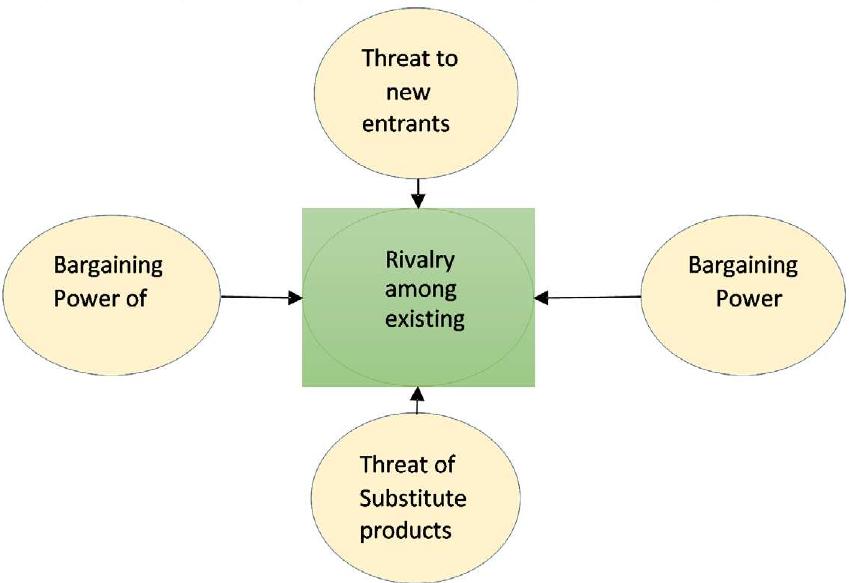 Threat to new entrants

Bargaining Power of

Rivalry among existing

Bargaining Power

Threat of Substitute products